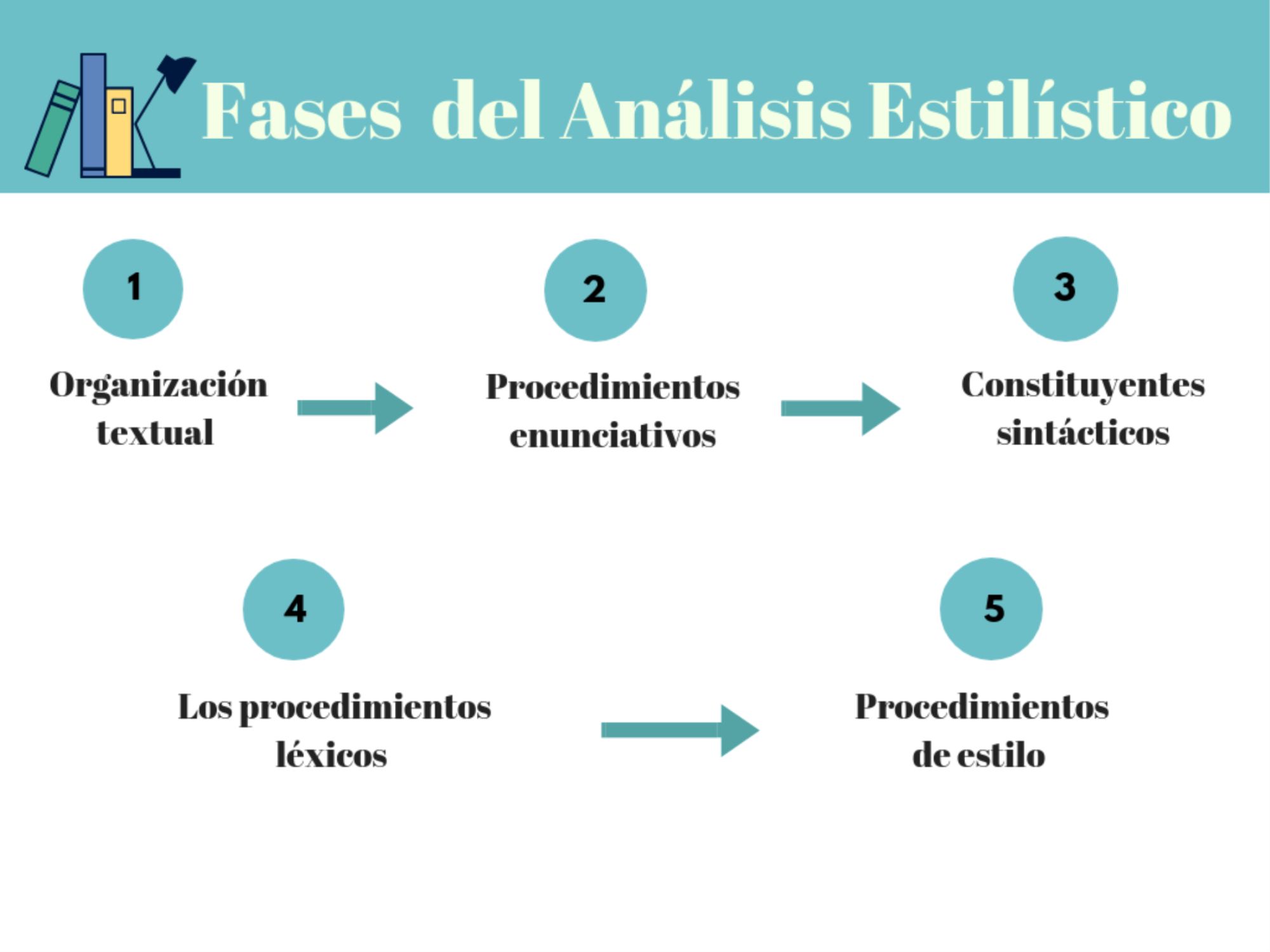 Fases del Análisis Estilístico

1

Organización textual

2

Procedimientos enunciativos

3

Constituyentes sintácticos

4

Los procedimientos léxicos

5

Procedimientos de estilo